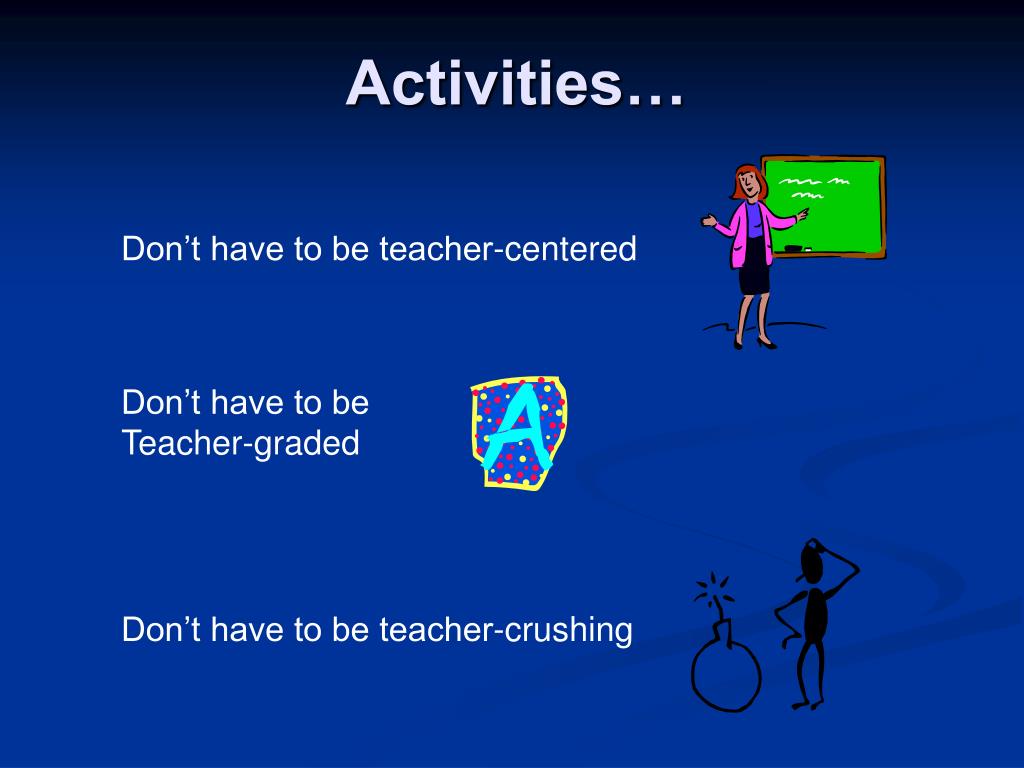 Activities…

Don’t have to be teacher-centered

Don’t have to be Teacher-graded

A

Don’t have to be teacher-crushing